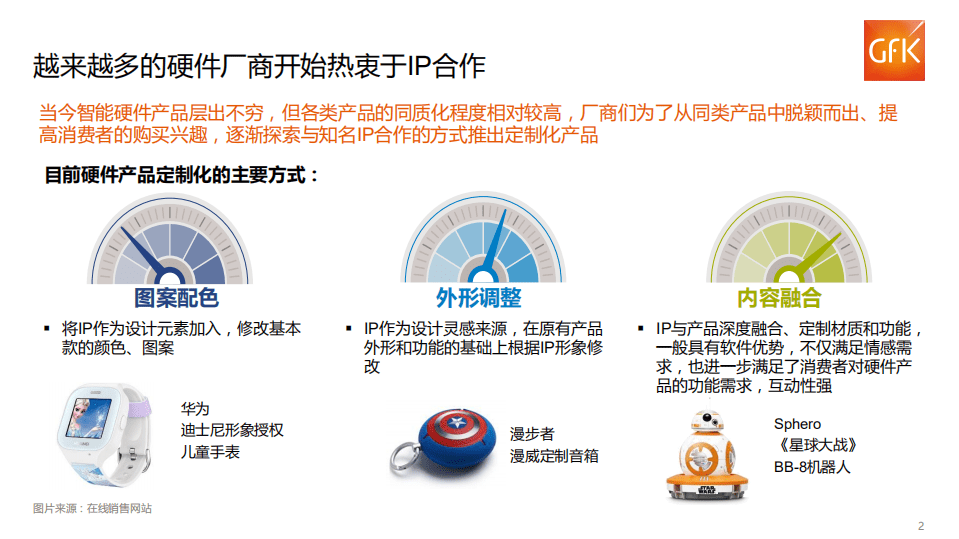 越来越多的硬件厂商开始热衷于IP合作

GfK

当今智能硬件产品层出不穷，但各类产品的同质化程度相对较高，厂商们为了从同类产品中脱颖而出、提高消费者的购买兴趣，逐渐探索与知名IP合作的方式推出定制化产品

目前硬件产品定制化的主要方式：

图案配色

▪ 将IP作为设计元素加入，修改基本款的颜色、图案

华为
迪士尼形象授权
儿童手表

外形调整

▪ IP作为设计灵感来源，在原有产品外形和功能的基础上根据IP形象修改

漫步者
漫威定制音箱

内容融合

▪ IP与产品深度融合、定制材质和功能，一般具有软件优势，不仅满足情感需求，也进一步满足了消费者对硬件产品的功能需求，互动性强

Sphero
《星球大战》
BB-8机器人

图片来源：在线销售网站

2